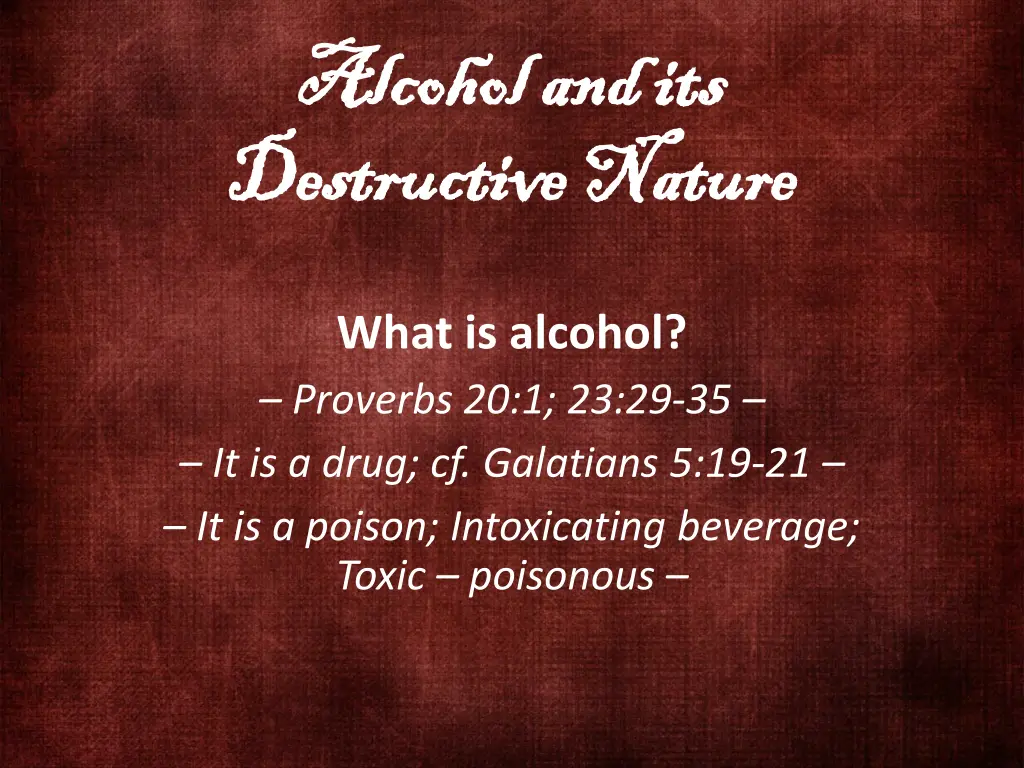 Alcohol and its Destructive Nature

What is alcohol?

– Proverbs 20:1; 23:29-35 –

– It is a drug; cf. Galatians 5:19-21 –

– It is a poison; Intoxicating beverage; Toxic – poisonous –